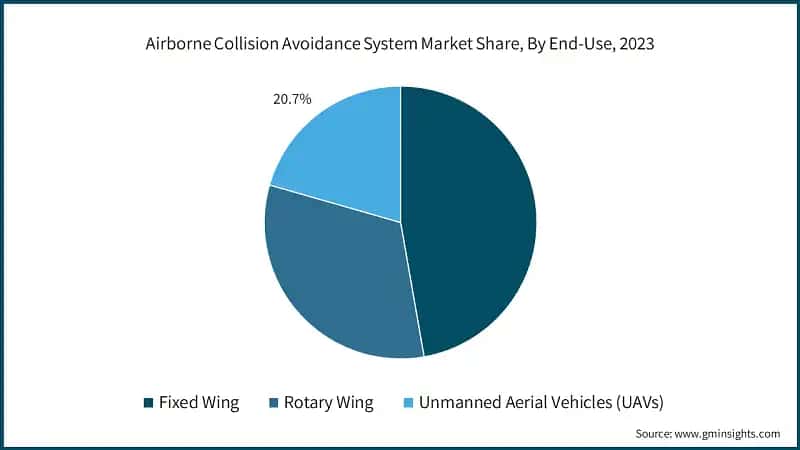 Airborne Collision Avoidance System Market Share, By End-Use, 2023

20.7%

Fixed Wing

Rotary Wing

Unmanned Aerial Vehicles (UAVs)

Source: www.gminsights.com